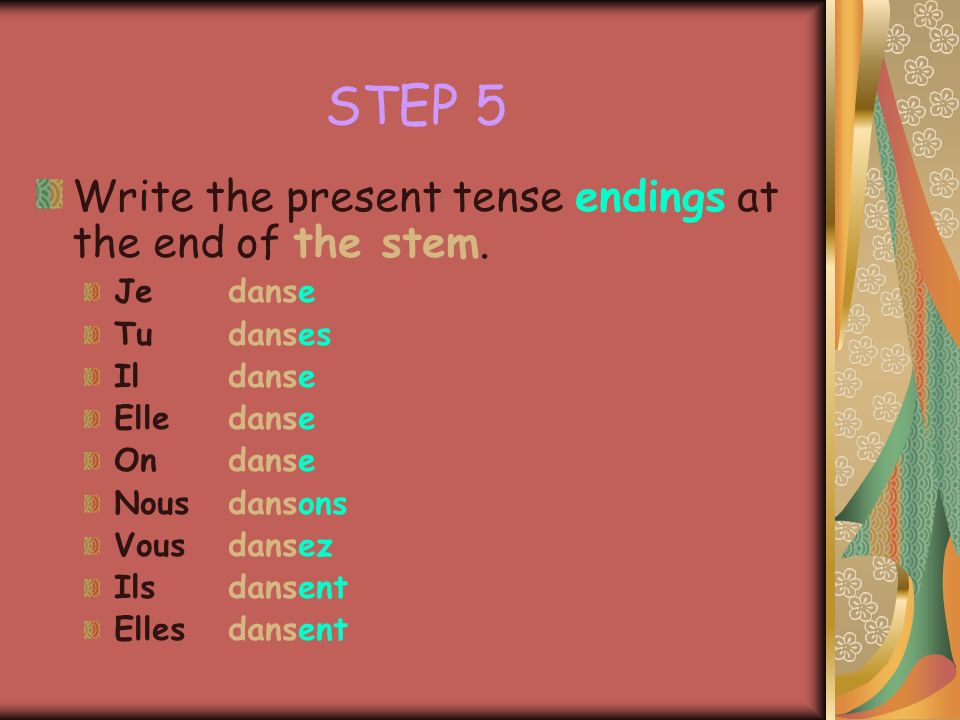 STEP 5

Write the present tense endings at the end of the stem.

Je danse
Tu danses
Il danse
Elle danse
On danse
Nous dansons
Vous dansez
Ils dansent
Elles dansent